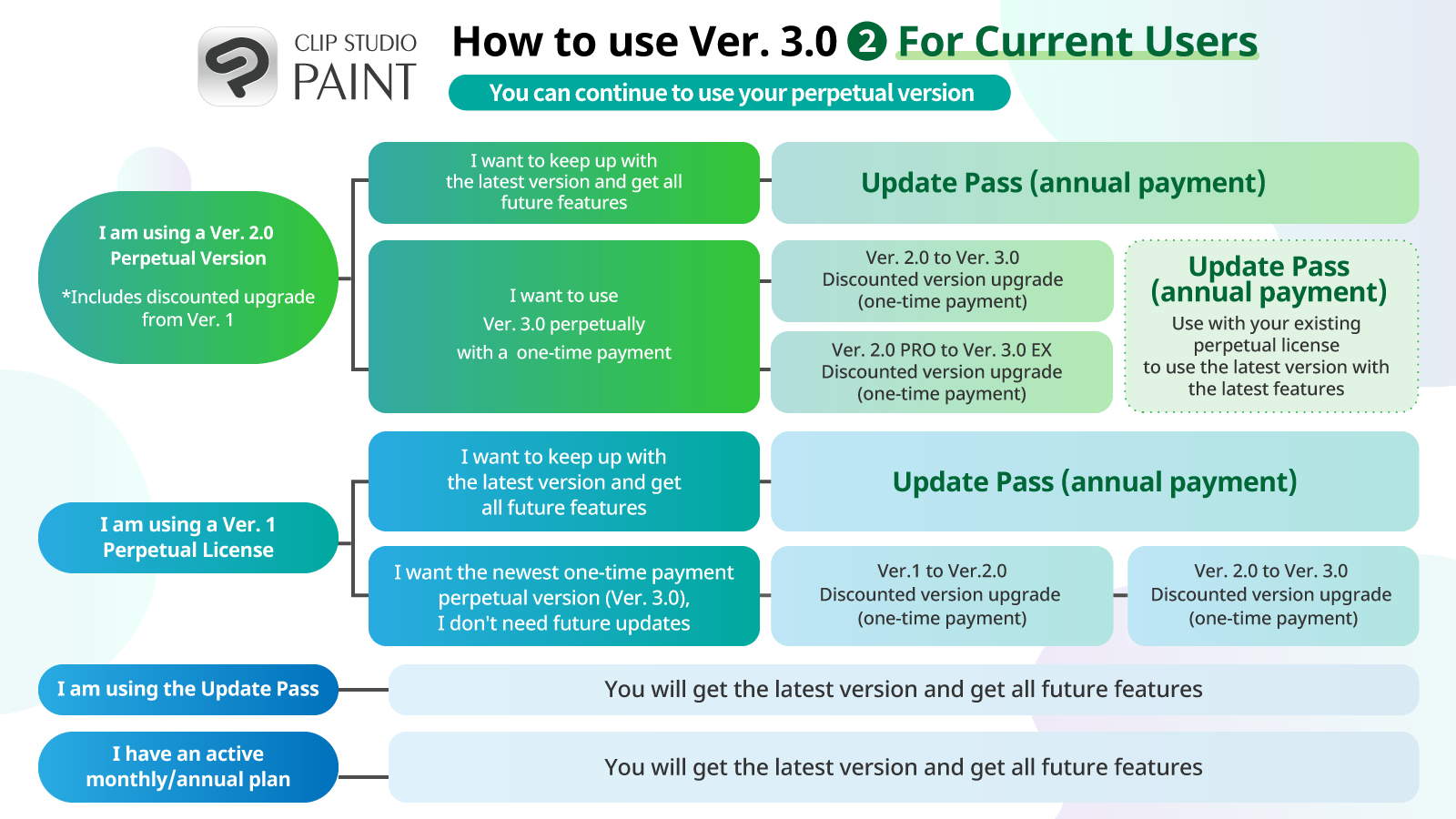 CLIP STUDIO PAINT

How to use Ver. 3.0 2 For Current Users

You can continue to use your perpetual version

I am using a Ver. 2.0 Perpetual Version

*Includes discounted upgrade from Ver. 1

I want to keep up with the latest version and get all future features

Update Pass (annual payment)

I want to use Ver. 3.0 perpetually with a one-time payment

Ver. 2.0 to Ver. 3.0 Discounted version upgrade (one-time payment)

Ver. 2.0 PRO to Ver. 3.0 EX Discounted version upgrade (one-time payment)

Update Pass (annual payment)

Use with your existing perpetual license to use the latest version with the latest features

I am using a Ver. 1 Perpetual License

I want to keep up with the latest version and get all future features

Update Pass (annual payment)

I want the newest one-time payment perpetual version (Ver. 3.0), I don't need future updates

Ver.1 to Ver.2.0 Discounted version upgrade (one-time payment)

Ver. 2.0 to Ver. 3.0 Discounted version upgrade (one-time payment)

I am using the Update Pass

You will get the latest version and get all future features

I have an active monthly/annual plan

You will get the latest version and get all future features